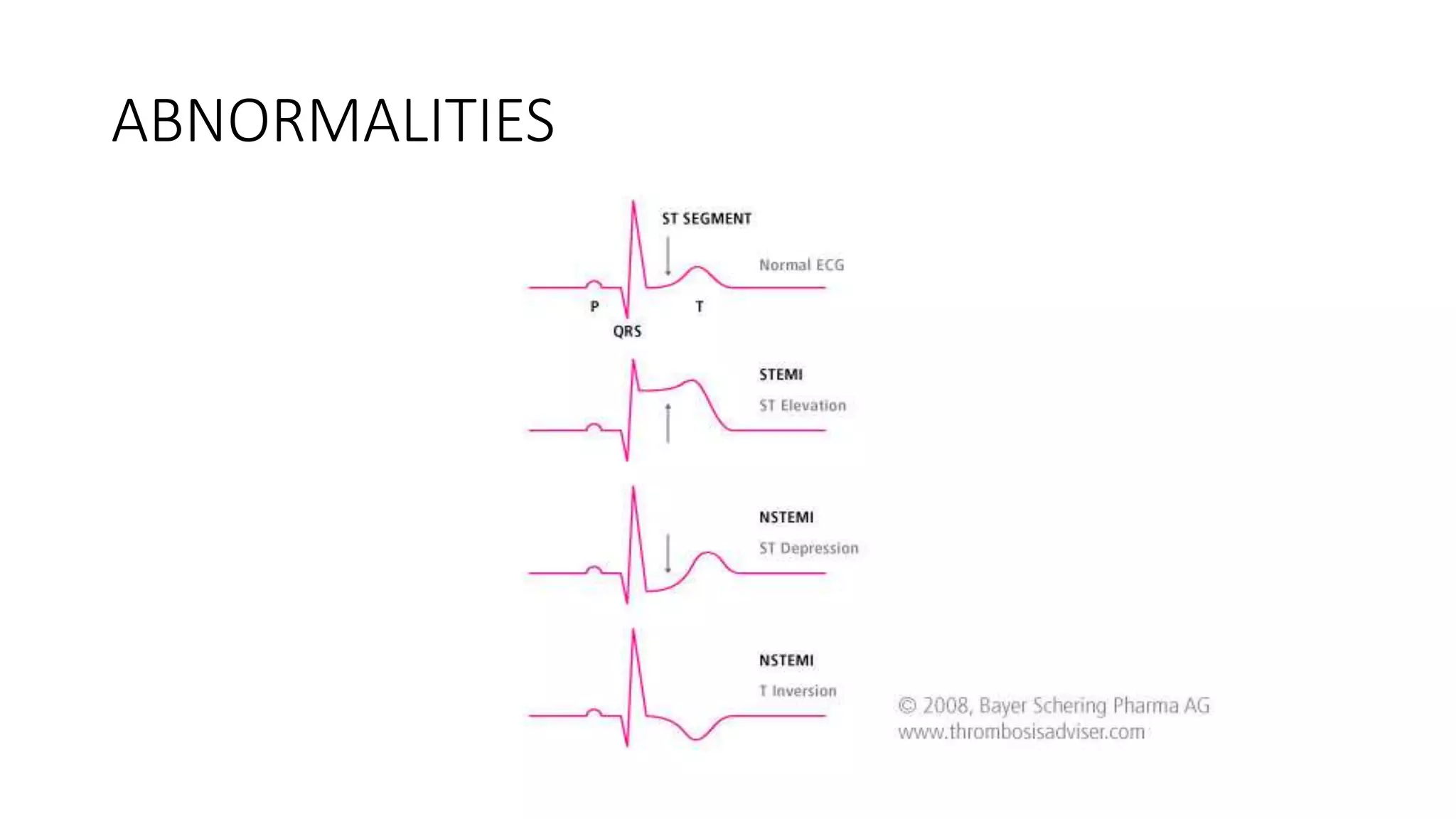 ABNORMALITIES

ST SEGMENT

Normal ECG

P

T

QRS

STEMI

ST Elevation

NSTEMI

ST Depression

NSTEMI

T Inversion

© 2008, Bayer Schering Pharma AG
www.thrombosisadviser.com